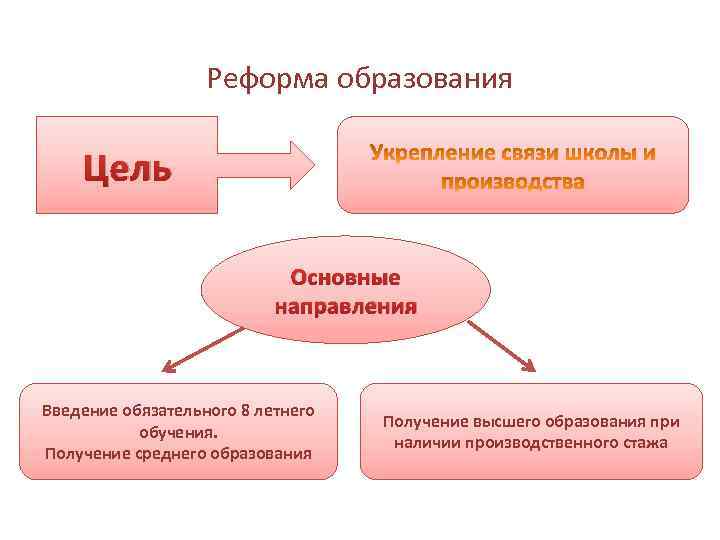 Реформа образования

Цель

Укрепление связи школы и производства

Основные направления

Введение обязательного 8 летнего обучения.
Получение среднего образования

Получение высшего образования при наличии производственного стажа